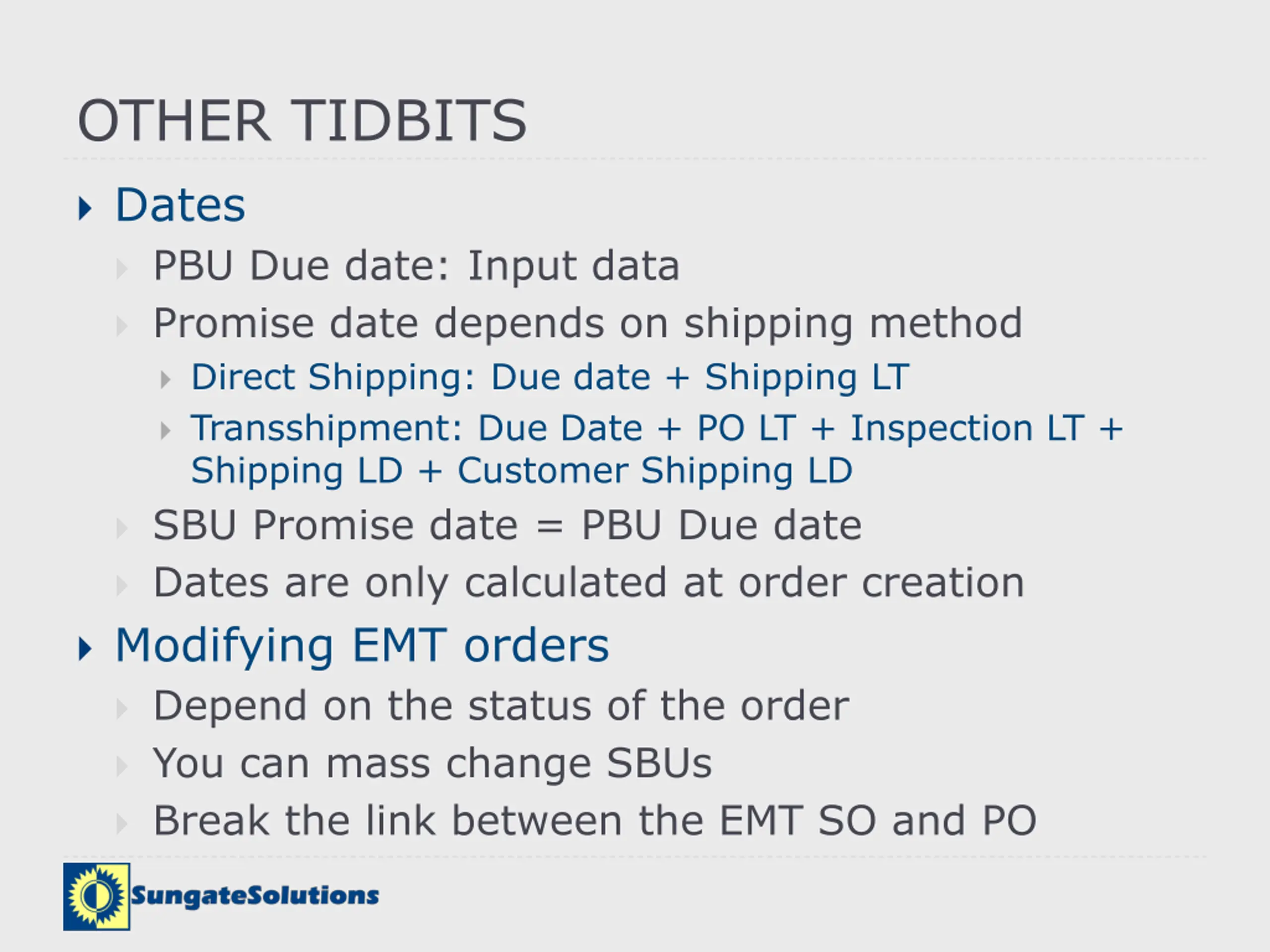 OTHER TIDBITS

Dates

PBU Due date: Input data

Promise date depends on shipping method

Direct Shipping: Due date + Shipping LT

Transshipment: Due Date + PO LT + Inspection LT + Shipping LD + Customer Shipping LD

SBU Promise date = PBU Due date

Dates are only calculated at order creation

Modifying EMT orders

Depend on the status of the order

You can mass change SBUs

Break the link between the EMT SO and PO

SungateSolutions